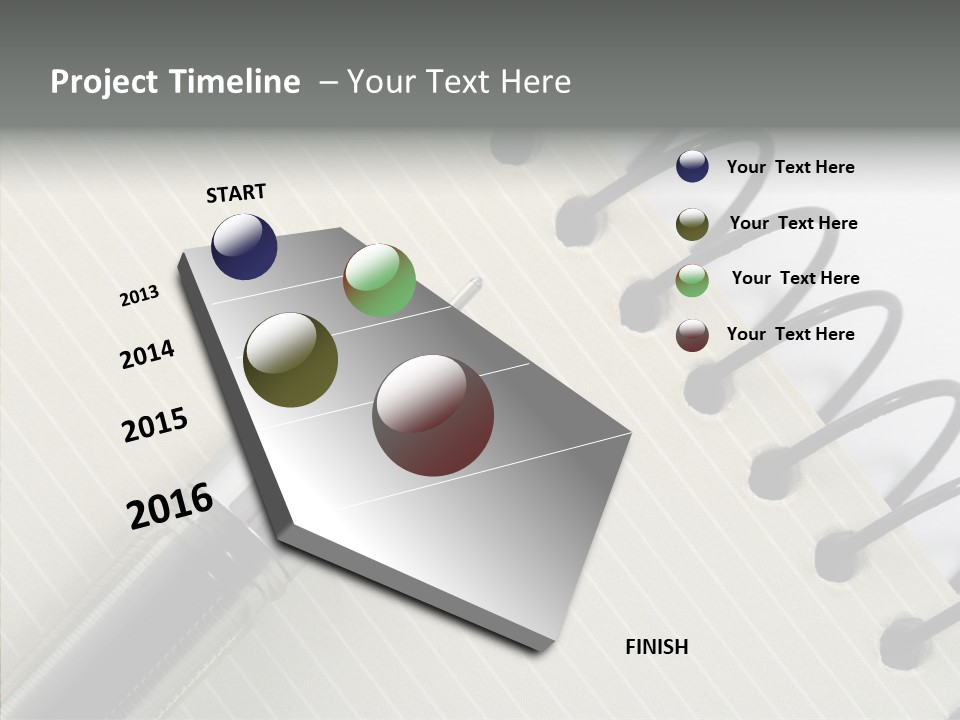 Project Timeline – Your Text Here

START

2013

2014

2015

2016

FINISH

Your Text Here

Your Text Here

Your Text Here

Your Text Here